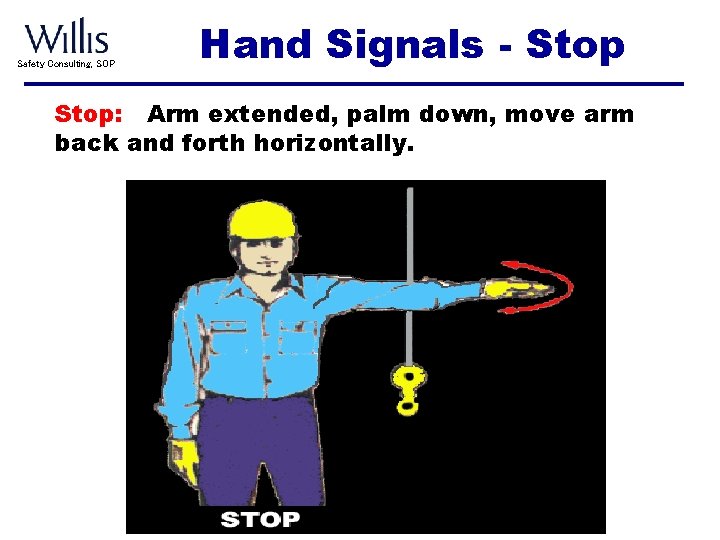 Willis
Safety Consulting, SOP

Hand Signals - Stop

Stop: Arm extended, palm down, move arm back and forth horizontally.

STOP